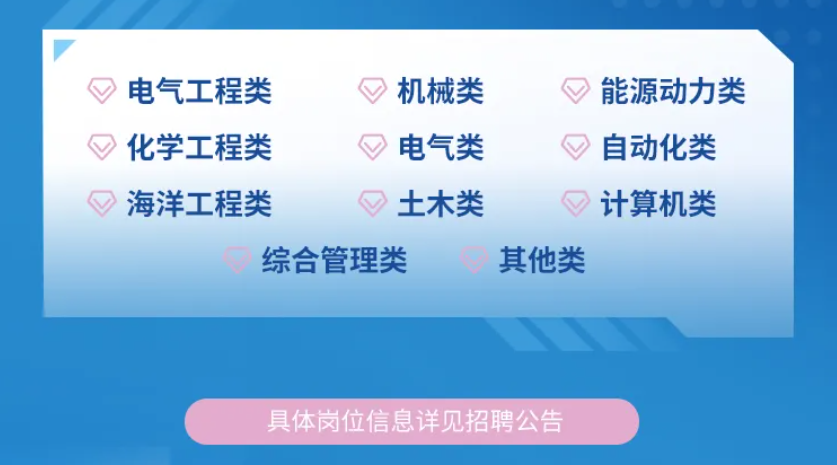 电气工程类
机械类
能源动力类
化学工程类
电气类
自动化类
海洋工程类
土木类
计算机类
综合管理类
其他类

具体岗位信息详见招聘公告